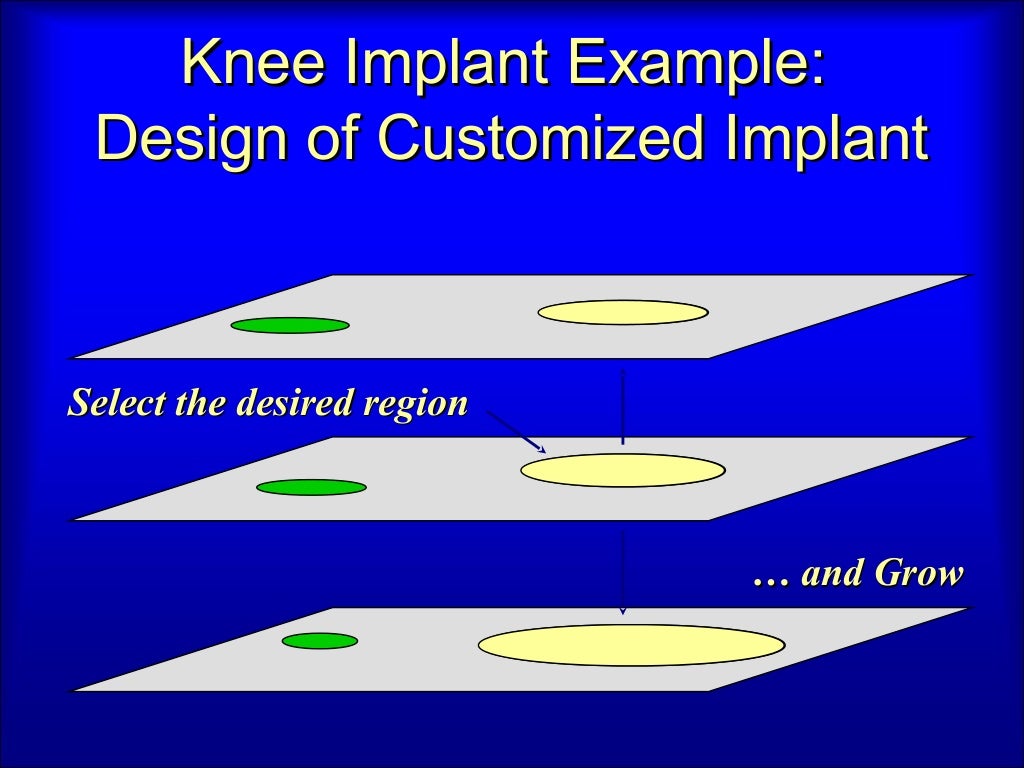 Knee Implant Example: Design of Customized Implant

Select the desired region

… and Grow